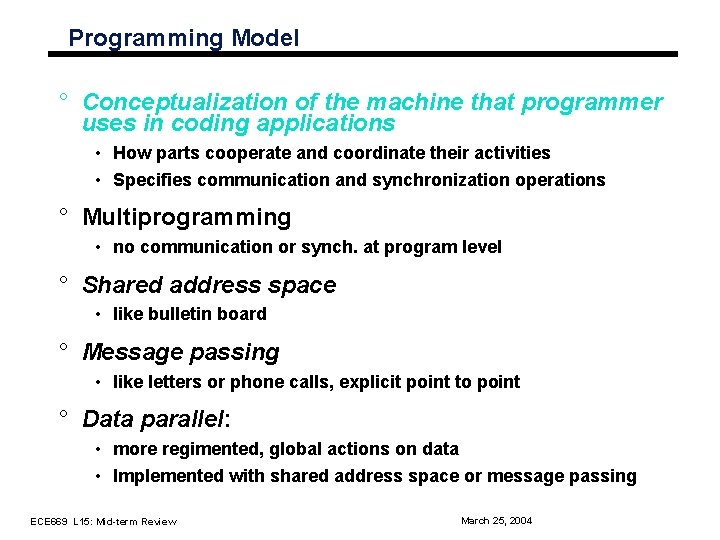 Programming Model

° Conceptualization of the machine that programmer uses in coding applications

• How parts cooperate and coordinate their activities

• Specifies communication and synchronization operations

° Multiprogramming

• no communication or synch. at program level

° Shared address space

• like bulletin board

° Message passing

• like letters or phone calls, explicit point to point

° Data parallel:

• more regimented, global actions on data

• Implemented with shared address space or message passing

ECE669 L15: Mid-term Review

March 25, 2004